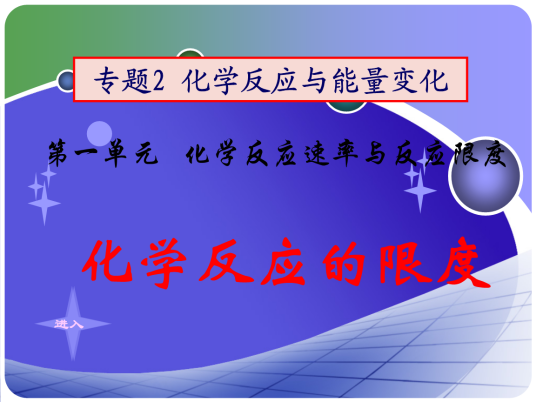 专题2 化学反应与能量变化

第一单元 化学反应速率与反应限度

化学反应的限度

进入